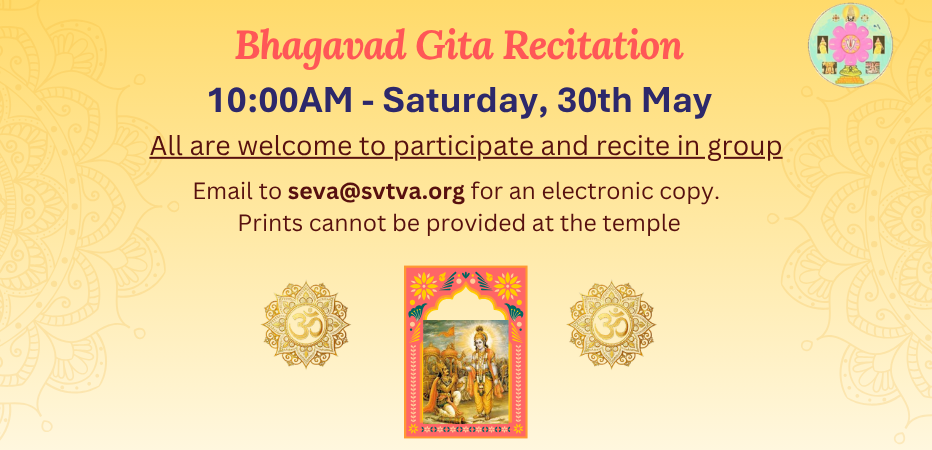 Bhagavad Gita Recitation

10:00AM - Saturday, 30th May

All are welcome to participate and recite in group

Email to seva@svtva.org for an electronic copy.
Prints cannot be provided at the temple

ॐ

ॐ